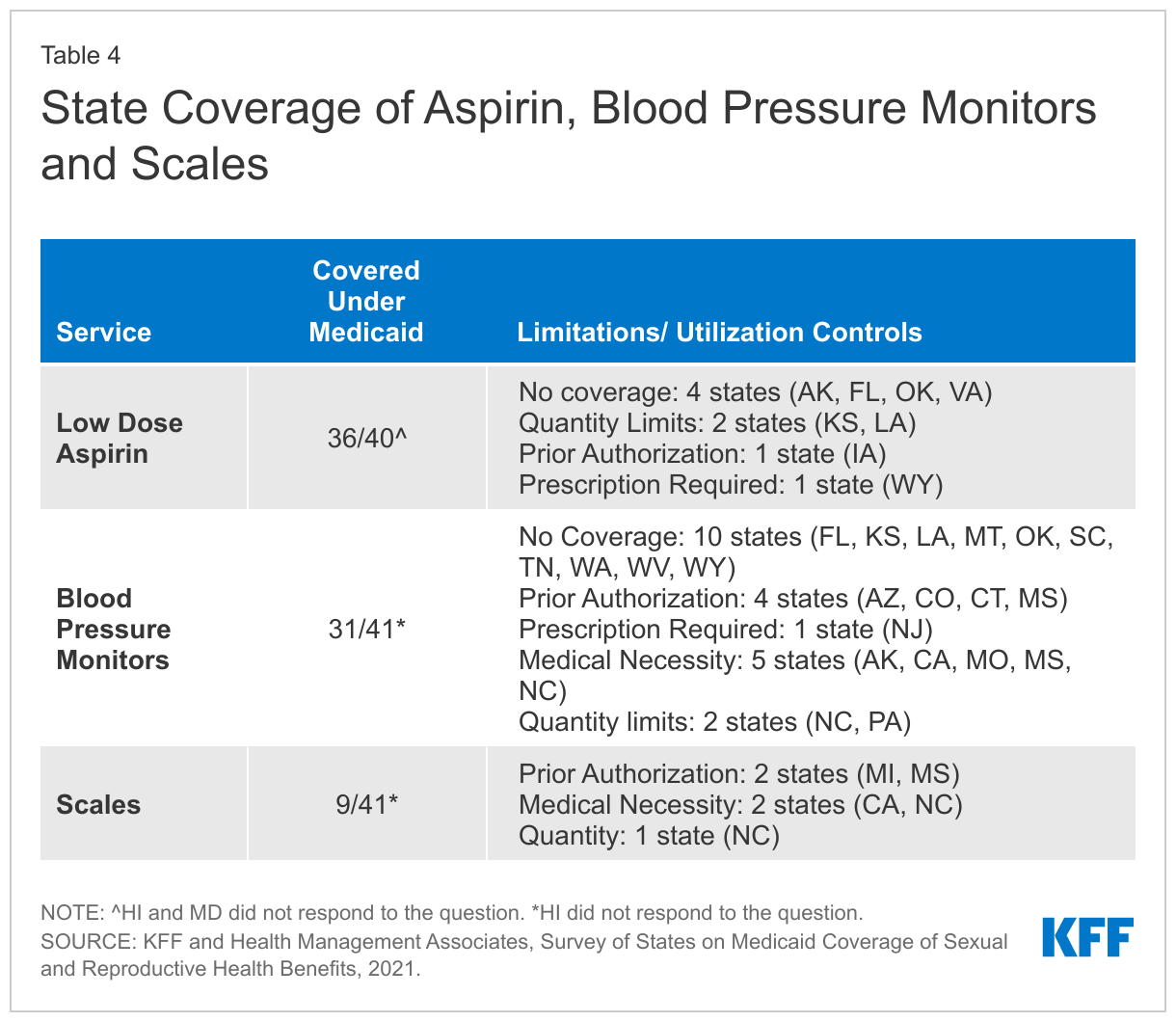 Table 4

State Coverage of Aspirin, Blood Pressure Monitors and Scales

| Service | Covered Under Medicaid | Limitations/ Utilization Controls |
|---|---|---|
| Low Dose Aspirin | 36/40^ | No coverage: 4 states (AK, FL, OK, VA) Quantity Limits: 2 states (KS, LA) Prior Authorization: 1 state (IA) Prescription Required: 1 state (WY) |
| Blood Pressure Monitors | 31/41* | No Coverage: 10 states (FL, KS, LA, MT, OK, SC, TN, WA, WV, WY) Prior Authorization: 4 states (AZ, CO, CT, MS) Prescription Required: 1 state (NJ) Medical Necessity: 5 states (AK, CA, MO, MS, NC) Quantity limits: 2 states (NC, PA) |
| Scales | 9/41* | Prior Authorization: 2 states (MI, MS) Medical Necessity: 2 states (CA, NC) Quantity: 1 state (NC) |

NOTE: ^HI and MD did not respond to the question. *HI did not respond to the question.
SOURCE: KFF and Health Management Associates, Survey of States on Medicaid Coverage of Sexual and Reproductive Health Benefits, 2021.

KFF